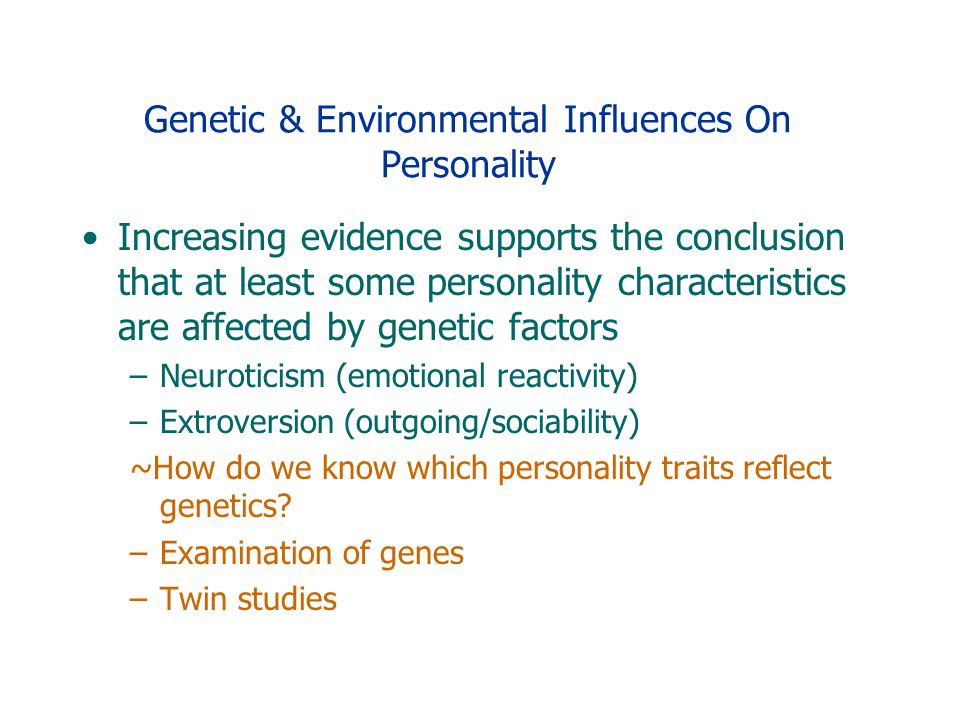 Genetic & Environmental Influences On Personality

• Increasing evidence supports the conclusion that at least some personality characteristics are affected by genetic factors

– Neuroticism (emotional reactivity)

– Extroversion (outgoing/sociability)

~How do we know which personality traits reflect genetics?

– Examination of genes

– Twin studies